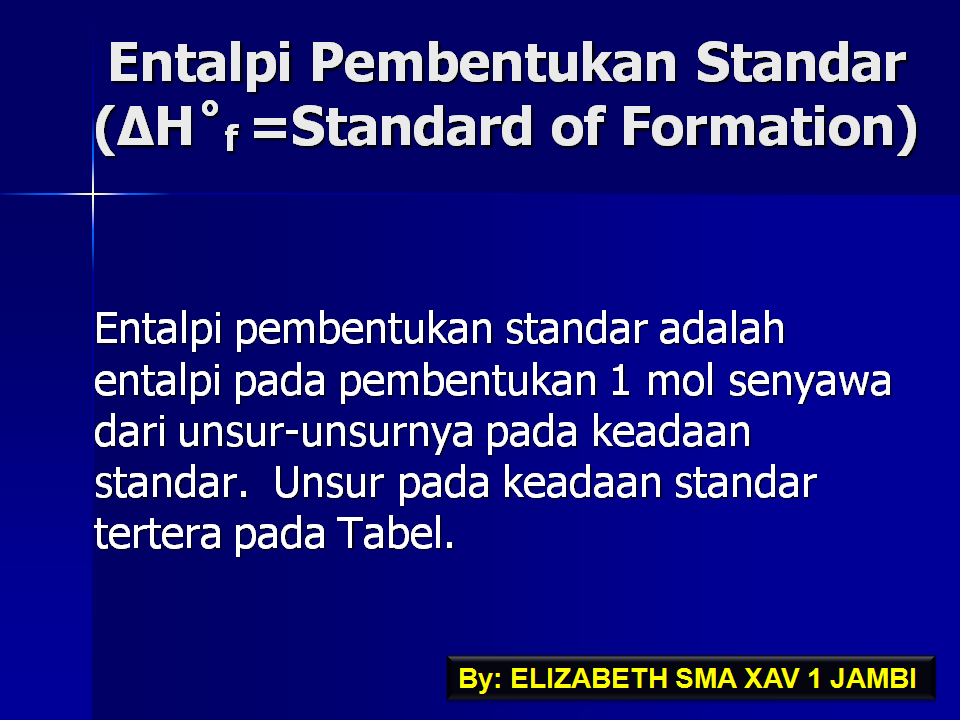 Entalpi Pembentukan Standar ($\Delta H^\circ_f$ =Standard of Formation)

Entalpi pembentukan standar adalah entalpi pada pembentukan 1 mol senyawa dari unsur-unsurnya pada keadaan standar. Unsur pada keadaan standar tertera pada Tabel.

By: ELIZABETH SMA XAV 1 JAMBI